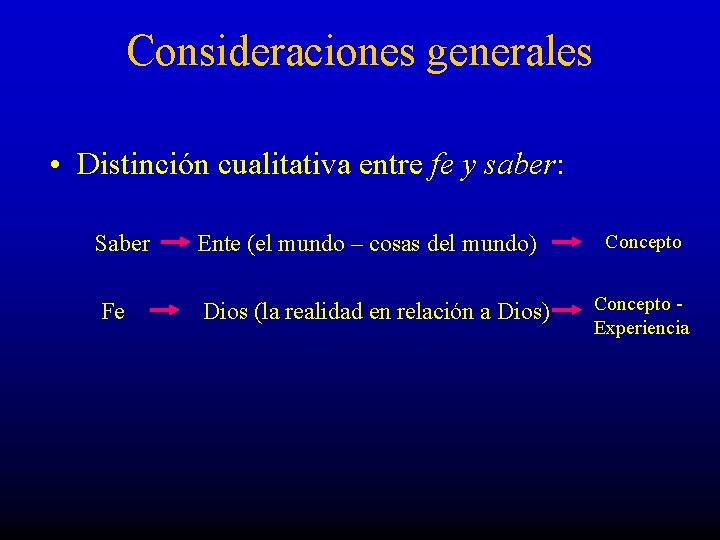 Consideraciones generales

• Distinción cualitativa entre fe y saber:

Saber → Ente (el mundo – cosas del mundo) → Concepto

Fe → Dios (la realidad en relación a Dios) → Concepto - Experiencia